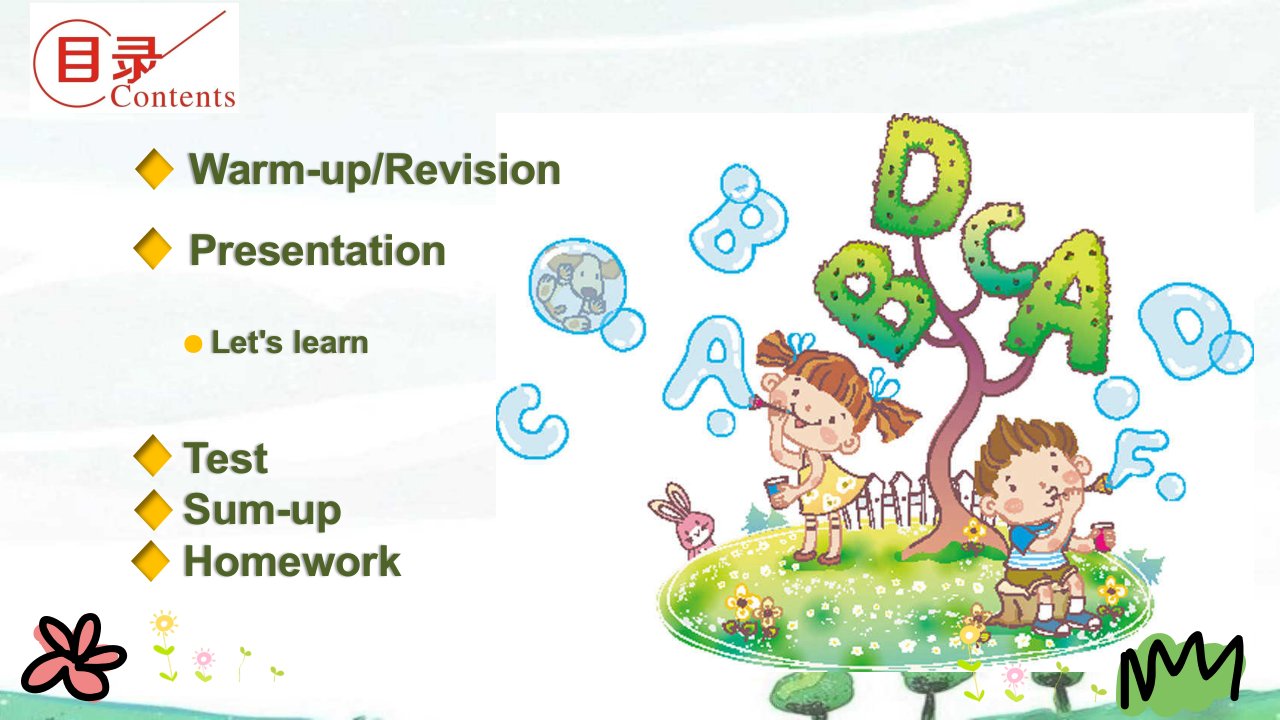 目录
Contents

Warm-up/Revision

Presentation

Let's learn

Test
Sum-up
Homework

D
B
C
A
B
A
C
D
F